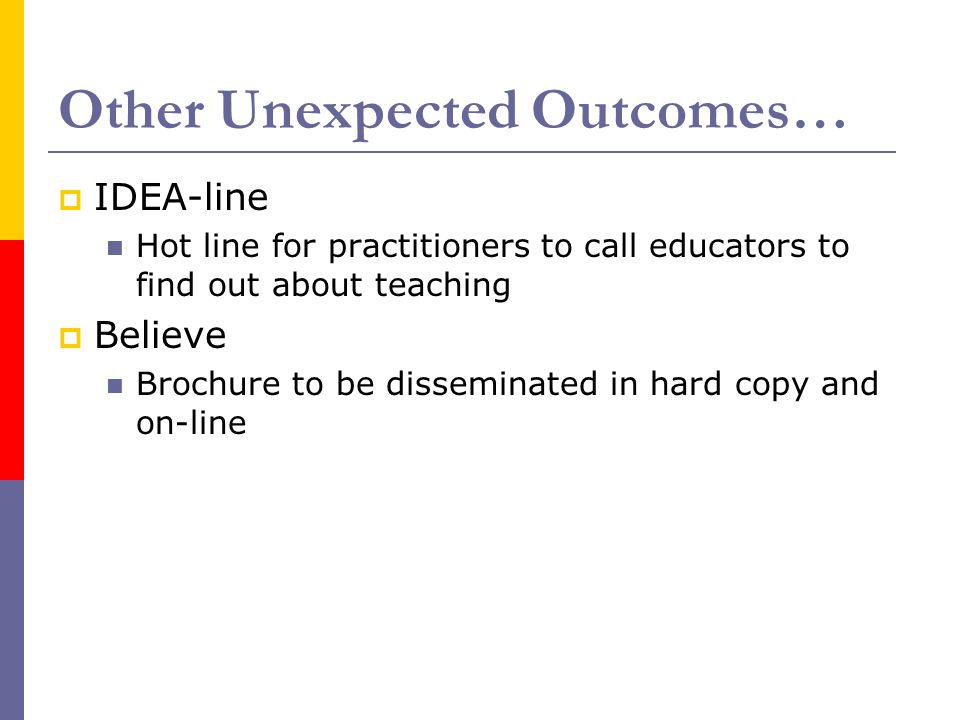 Other Unexpected Outcomes…

IDEA-line

Hot line for practitioners to call educators to find out about teaching

Believe

Brochure to be disseminated in hard copy and on-line